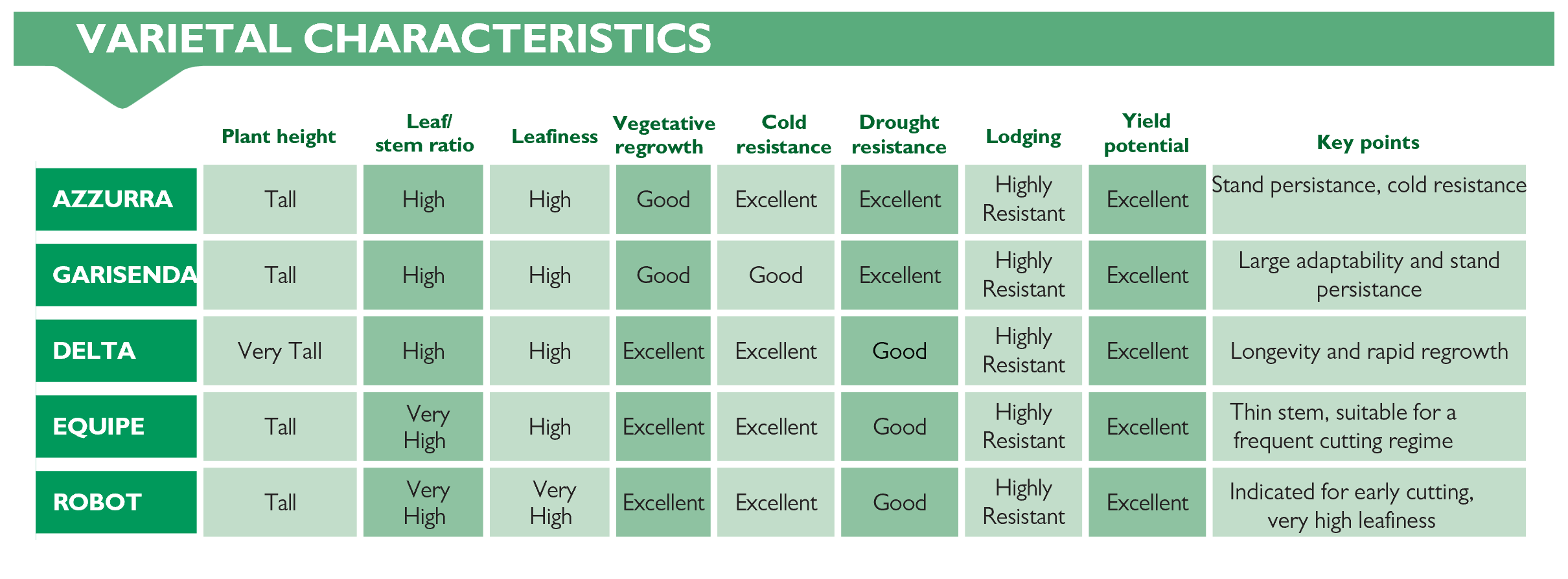 VARIETAL CHARACTERISTICS

| | Plant height | Leaf/ stem ratio | Leafiness | Vegetative regrowth | Cold resistance | Drought resistance | Lodging | Yield potential | Key points |
|---|---|---|---|---|---|---|---|---|---|
| AZZURRA | Tall | High | High | Good | Excellent | Excellent | Highly Resistant | Excellent | Stand persistance, cold resistance |
| GARISENDA | Tall | High | High | Good | Good | Excellent | Highly Resistant | Excellent | Large adaptability and stand persistance |
| DELTA | Very Tall | High | High | Excellent | Excellent | Good | Highly Resistant | Excellent | Longevity and rapid regrowth |
| EQUIPE | Tall | Very High | High | Excellent | Excellent | Good | Highly Resistant | Excellent | Thin stem, suitable for a frequent cutting regime |
| ROBOT | Tall | Very High | Very High | Excellent | Excellent | Good | Highly Resistant | Excellent | Indicated for early cutting, very high leafiness |